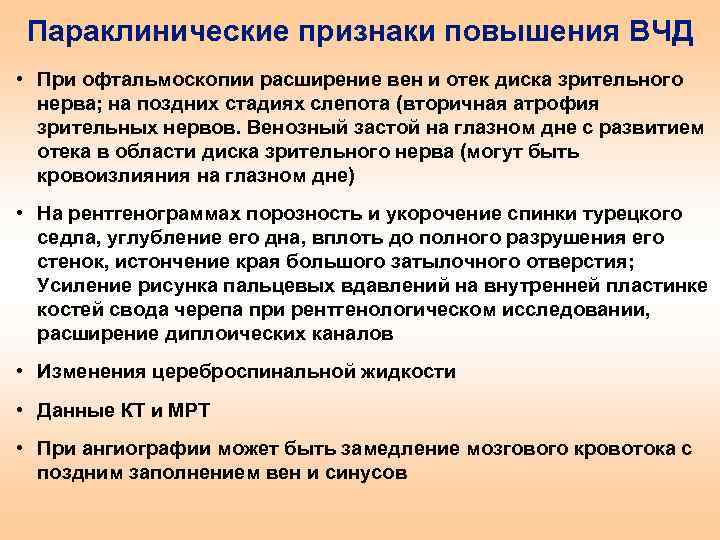 Параклинические признаки повышения ВЧД

• При офтальмоскопии расширение вен и отек диска зрительного нерва; на поздних стадиях слепота (вторичная атрофия зрительных нервов. Венозный застой на глазном дне с развитием отека в области диска зрительного нерва (могут быть кровоизлияния на глазном дне)

• На рентгенограммах порозность и укорочение спинки турецкого седла, углубление его дна, вплоть до полного разрушения его стенок, истончение края большого затылочного отверстия; Усиление рисунка пальцевых вдавлений на внутренней пластинке костей свода черепа при рентгенологическом исследовании, расширение диплоических каналов

• Изменения цереброспинальной жидкости

• Данные КТ и МРТ

• При ангиографии может быть замедление мозгового кровотока с поздним заполнением вен и синусов